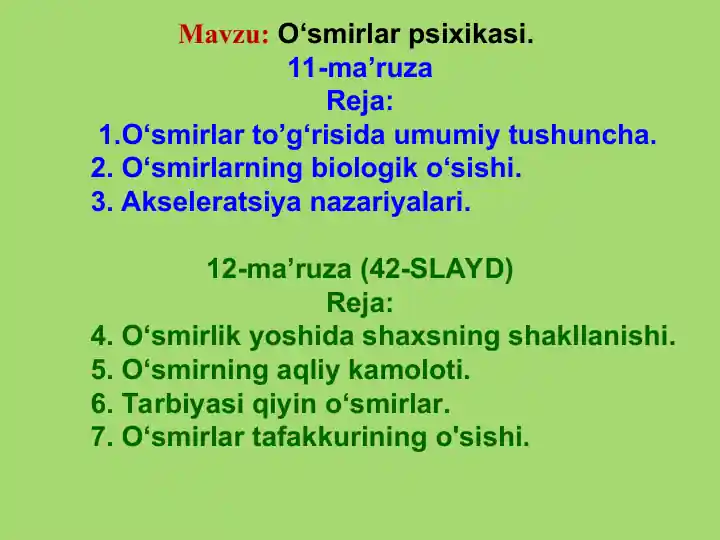 Mavzu: O‘smirlar psixikasi.
11-ma’ruza
Reja:
1.O‘smirlar to’g‘risida umumiy tushuncha.
2. O‘smirlarning biologik o‘sishi.
3. Akseleratsiya nazariyalari.

12-ma’ruza (42-SLAYD)
Reja:
4. O‘smirlik yoshida shaxsning shakllanishi.
5. O‘smirning aqliy kamoloti.
6. Tarbiyasi qiyin o‘smirlar.
7. O‘smirlar tafakkurining o'sishi.